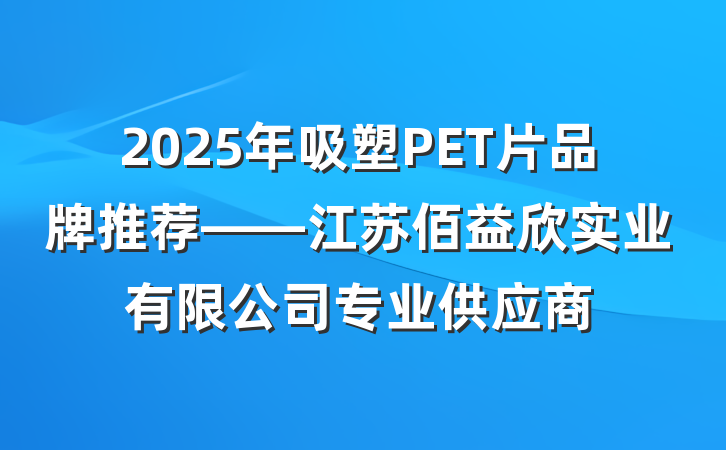 2025年吸塑PET片品牌推荐——江苏佰益欣实业有限公司专业供应商